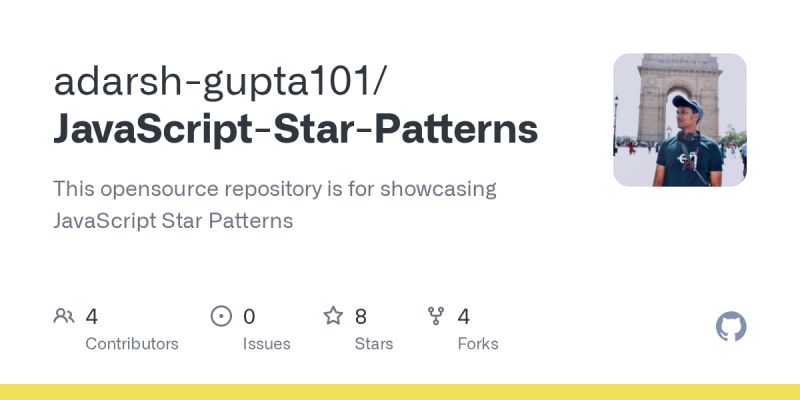 adarsh-gupta101/
JavaScript-Star-Patterns

This opensource repository is for showcasing JavaScript Star Patterns

4
Contributors

0
Issues

8
Stars

4
Forks